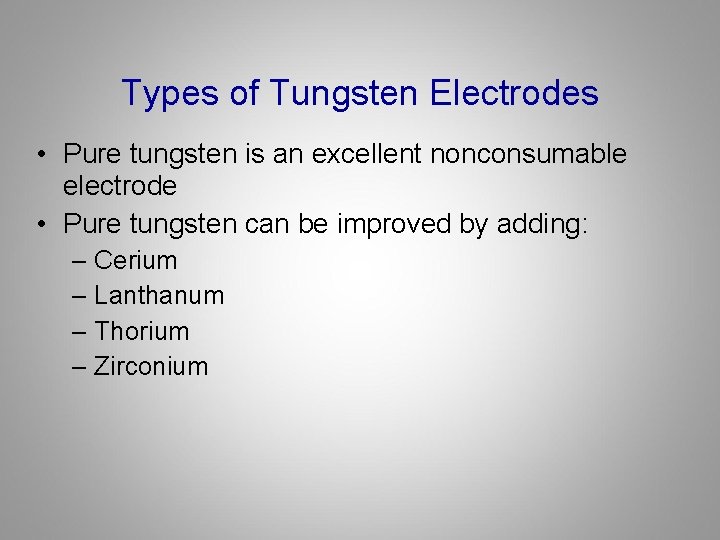 Types of Tungsten Electrodes

• Pure tungsten is an excellent nonconsumable electrode
• Pure tungsten can be improved by adding:
– Cerium
– Lanthanum
– Thorium
– Zirconium